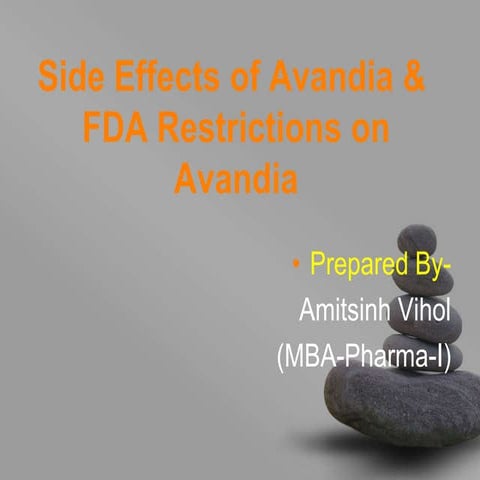 Side Effects of Avandia & FDA Restrictions on Avandia

• Prepared By-
Amitsinh Vihol
(MBA-Pharma-I)